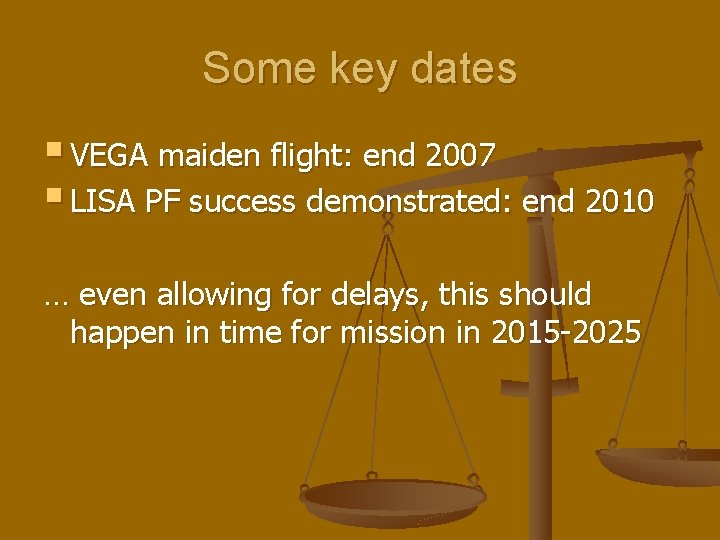 Some key dates

VEGA maiden flight: end 2007
LISA PF success demonstrated: end 2010

… even allowing for delays, this should happen in time for mission in 2015-2025